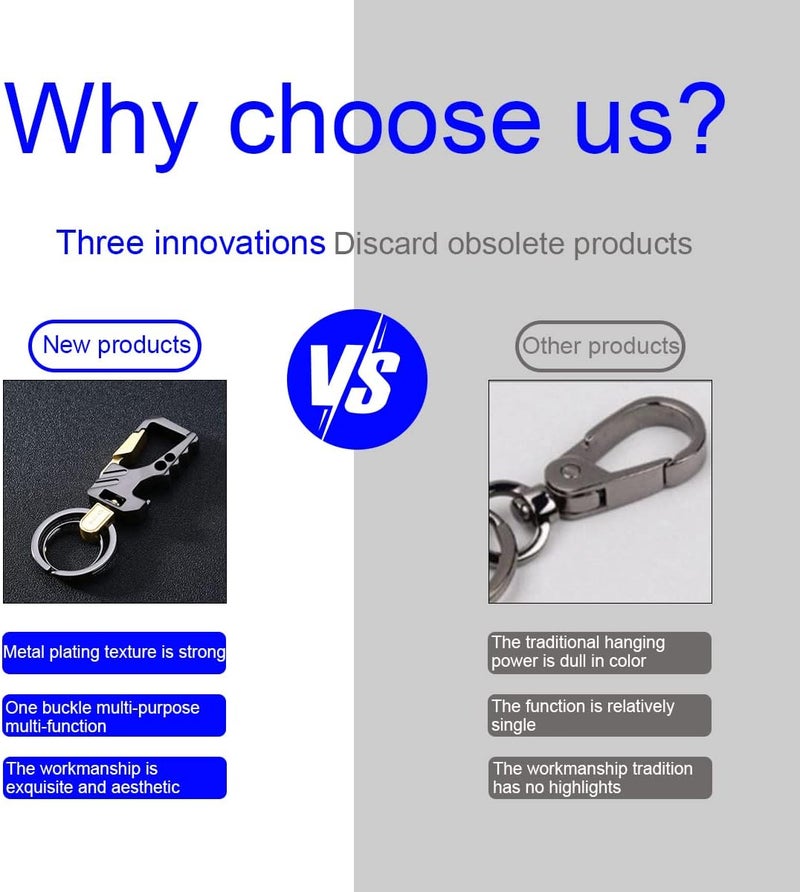 Why choose us?

Three innovations Discard obsolete products

New products

VS

Other products

Metal plating texture is strong

One buckle multi-purpose multi-function

The workmanship is exquisite and aesthetic

The traditional hanging power is dull in color

The function is relatively single

The workmanship tradition has no highlights